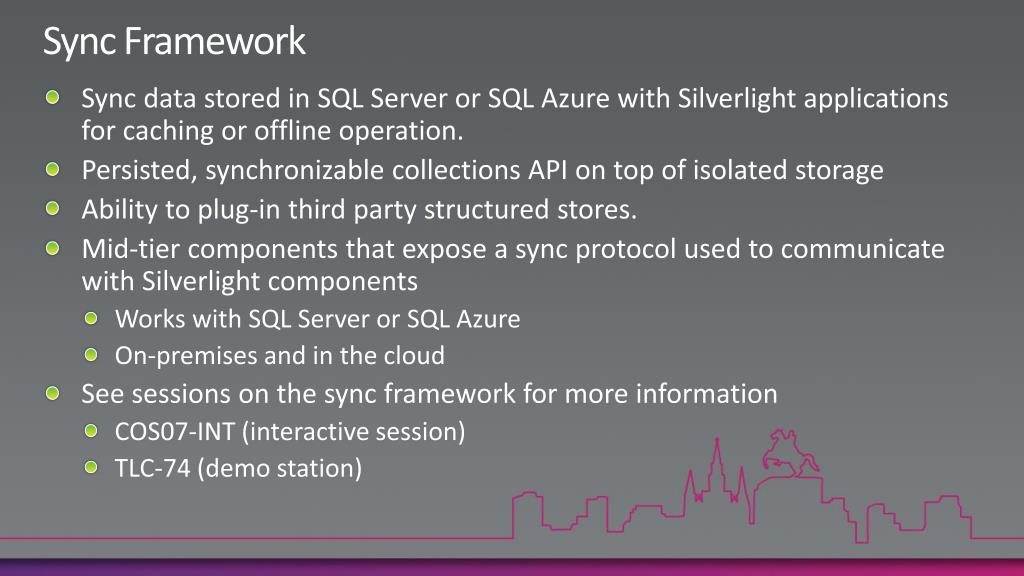 Sync Framework

Sync data stored in SQL Server or SQL Azure with Silverlight applications for caching or offline operation.

Persisted, synchronizable collections API on top of isolated storage

Ability to plug-in third party structured stores.

Mid-tier components that expose a sync protocol used to communicate with Silverlight components

Works with SQL Server or SQL Azure

On-premises and in the cloud

See sessions on the sync framework for more information

COS07-INT (interactive session)

TLC-74 (demo station)